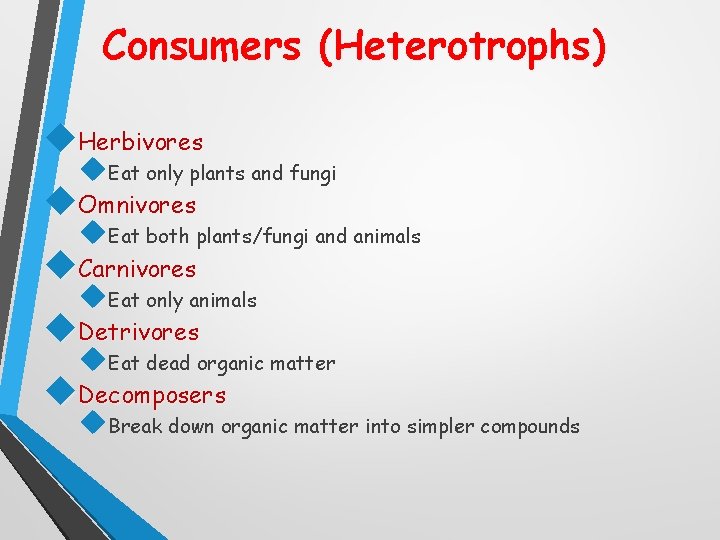 Consumers (Heterotrophs)

Herbivores
Eat only plants and fungi
Omnivores
Eat both plants/fungi and animals
Carnivores
Eat only animals
Detrivores
Eat dead organic matter
Decomposers
Break down organic matter into simpler compounds